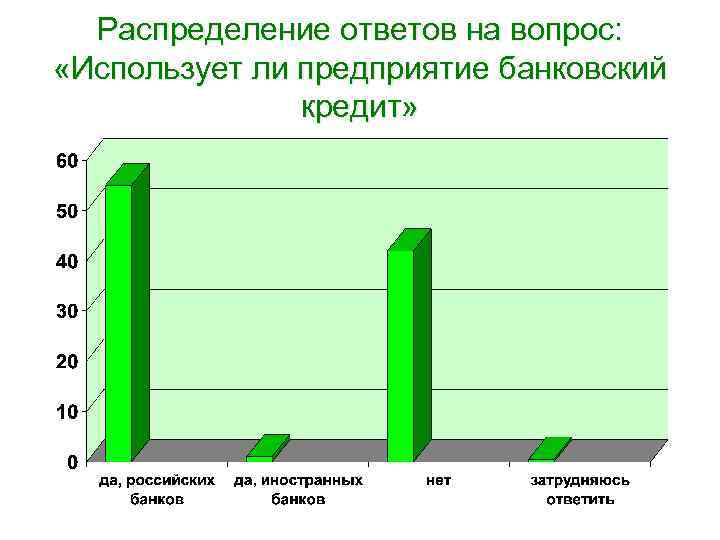 Распределение ответов на вопрос: «Использует ли предприятие банковский кредит»

60
50
40
30
20
10
0

да, российских банков
да, иностранных банков
нет
затрудняюсь ответить